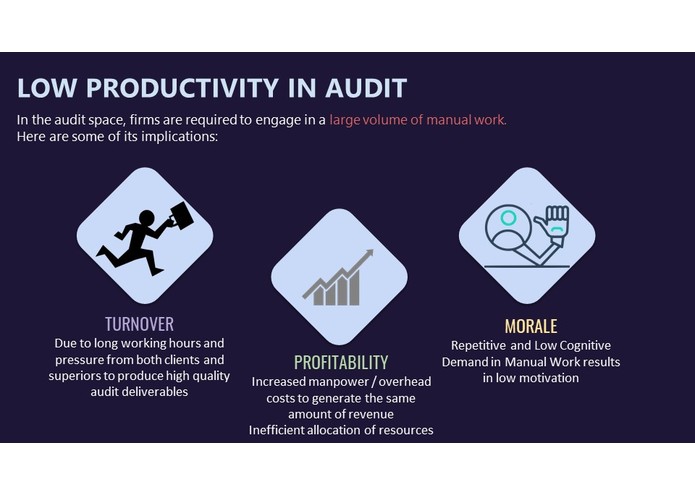 LOW PRODUCTIVITY IN AUDIT

In the audit space, firms are required to engage in a large volume of manual work. Here are some of its implications:

TURNOVER
Due to long working hours and pressure from both clients and superiors to produce high quality audit deliverables

PROFITABILITY
Increased manpower / overhead costs to generate the same amount of revenue
Inefficient allocation of resources

MORALE
Repetitive and Low Cognitive Demand in Manual Work results in low motivation